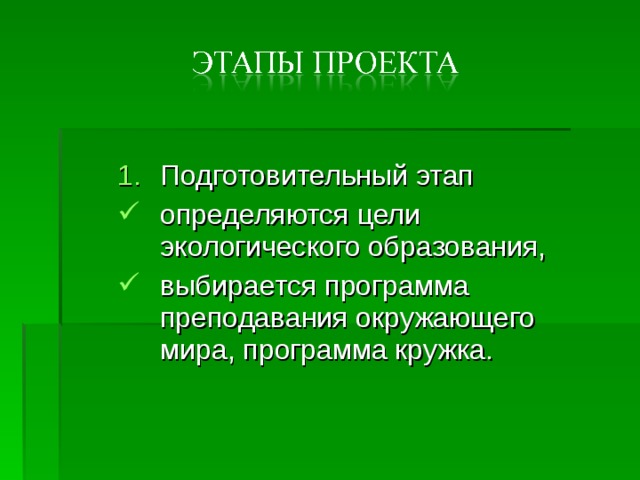 ЭТАПЫ ПРОЕКТА

1. Подготовительный этап
✓ определяются цели экологического образования,
✓ выбирается программа преподавания окружающего мира, программа кружка.